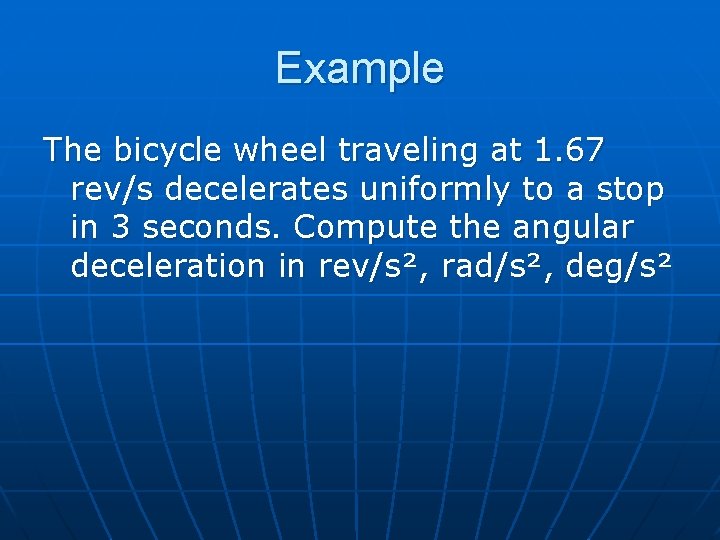 Example

The bicycle wheel traveling at 1.67 rev/s decelerates uniformly to a stop in 3 seconds. Compute the angular deceleration in rev/s$^2$, rad/s$^2$, deg/s$^2$